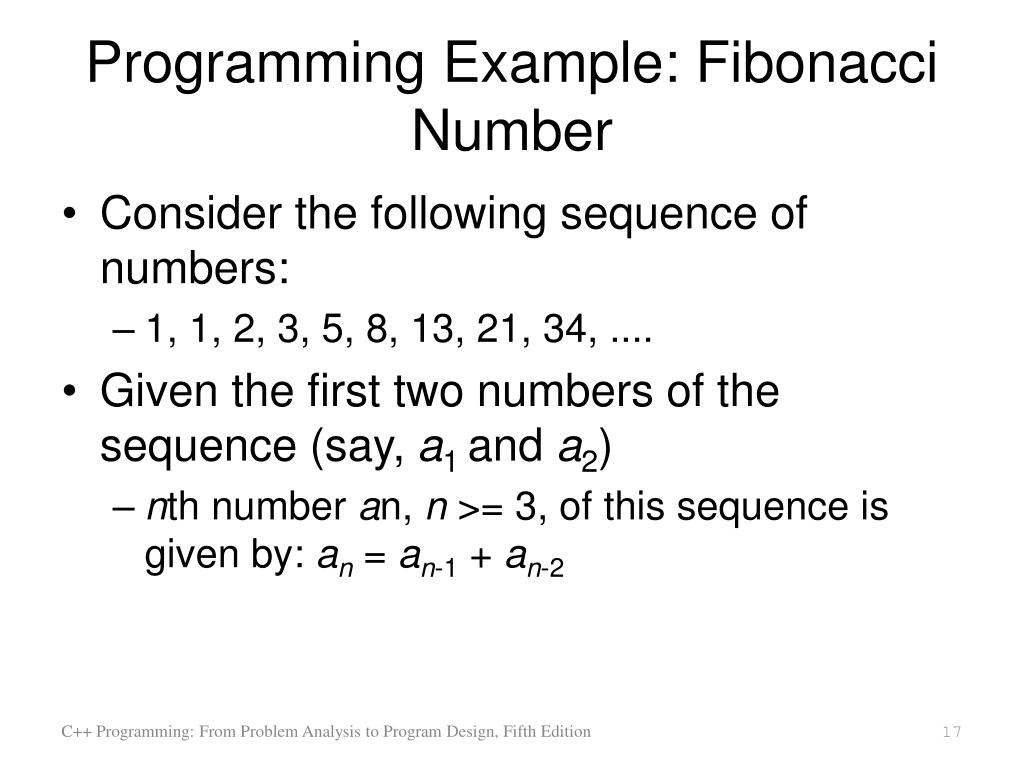 Programming Example: Fibonacci Number

• Consider the following sequence of numbers:
  – 1, 1, 2, 3, 5, 8, 13, 21, 34, ....
• Given the first two numbers of the sequence (say, $a_1$ and $a_2$)
  – $n$th number $a$n, $n$ >= 3, of this sequence is given by: $a_n = a_{n-1} + a_{n-2}$

C++ Programming: From Problem Analysis to Program Design, Fifth Edition

17